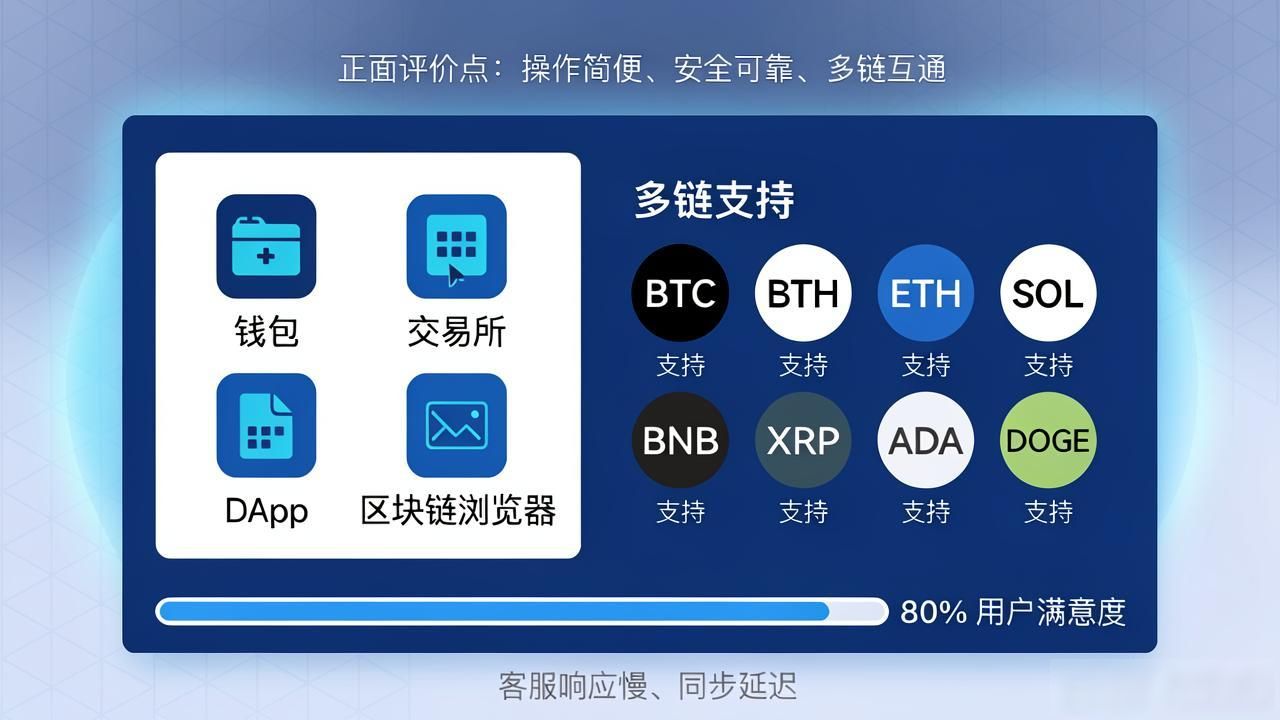 正面评价点：操作简便、安全可靠、多链互通

钱包
交易所
DApp
区块链浏览器

多链支持

BTC
支持
BTH
支持
ETH
支持
SOL
支持
BNB
支持
XRP
支持
ADA
支持
DOGE
支持

80% 用户满意度

客服响应慢、同步延迟